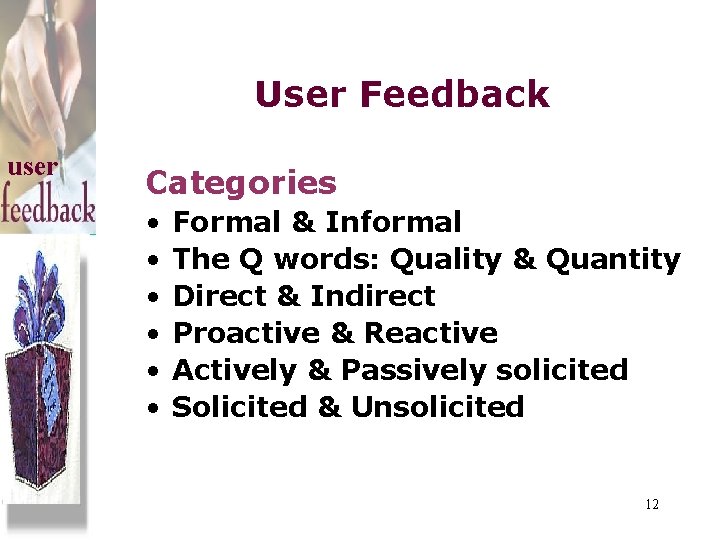 user
feedback

User Feedback

Categories
• Formal & Informal
• The Q words: Quality & Quantity
• Direct & Indirect
• Proactive & Reactive
• Actively & Passively solicited
• Solicited & Unsolicited

12